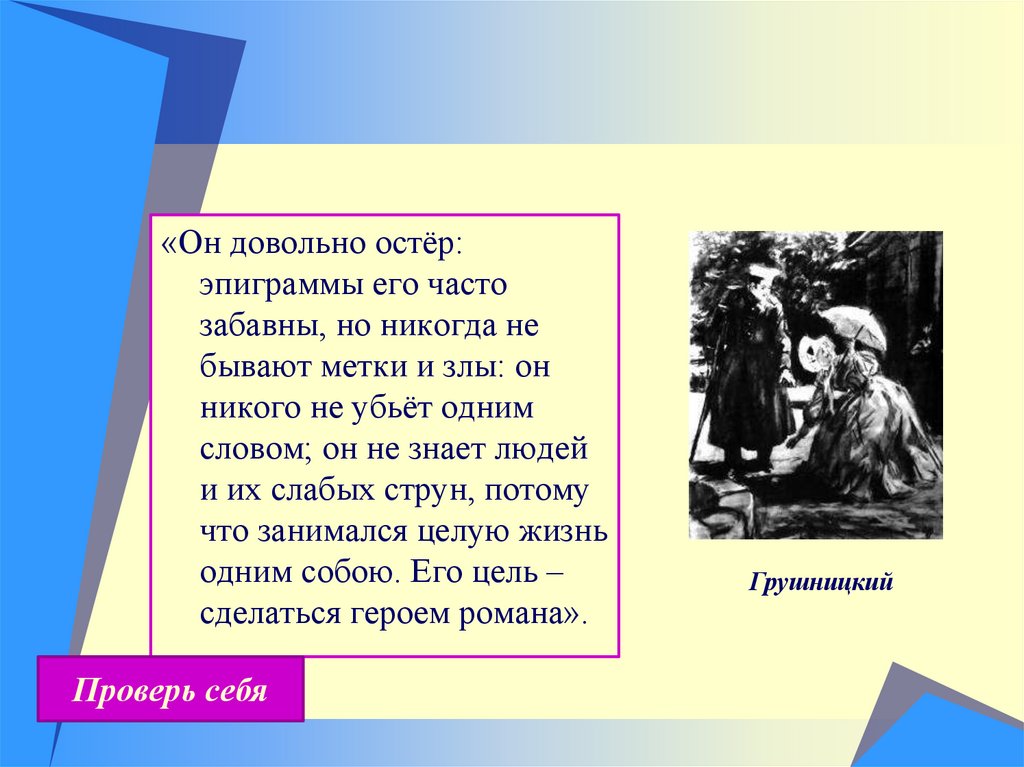 «Он довольно остёр: эпиграммы его часто забавны, но никогда не бывают метки и злы: он никого не убьёт одним словом; он не знает людей и их слабых струн, потому что занимался целую жизнь одним собою. Его цель – сделаться героем романа».

Грушницкий

Проверь себя